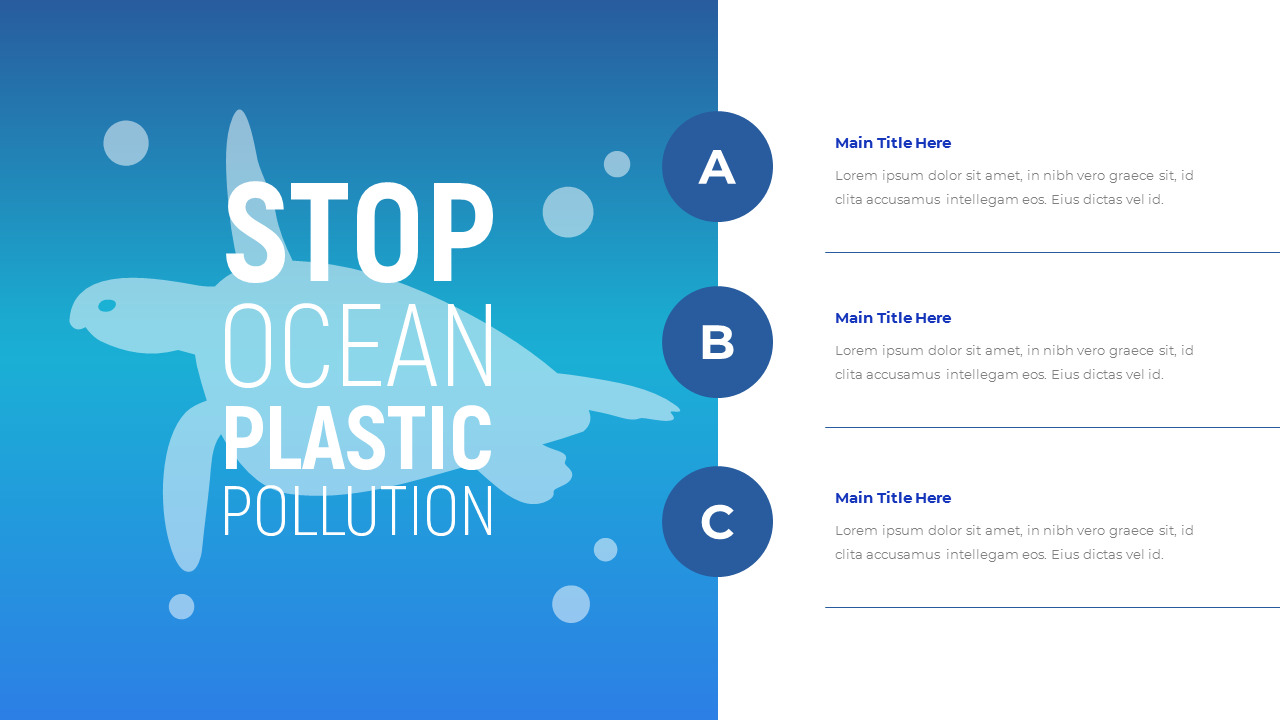 STOP
OCEAN
PLASTIC
POLLUTION

A

Main Title Here

Lorem ipsum dolor sit amet, in nibh vero graece sit, id clita accusamus intellegam eos. Eius dictas vel id.

B

Main Title Here

Lorem ipsum dolor sit amet, in nibh vero graece sit, id clita accusamus intellegam eos. Eius dictas vel id.

C

Main Title Here

Lorem ipsum dolor sit amet, in nibh vero graece sit, id clita accusamus intellegam eos. Eius dictas vel id.